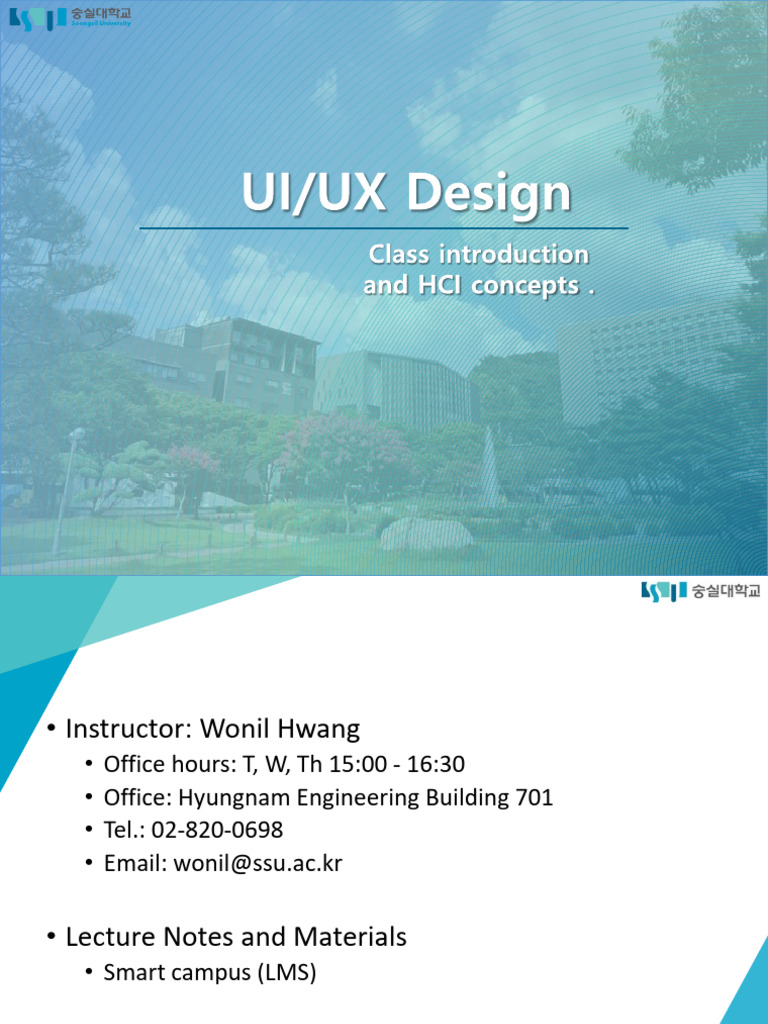 숭실대학교
Soongsil University

UI/UX Design

Class introduction and HCI concepts .

숭실대학교

• Instructor: Wonil Hwang
• Office hours: T, W, Th 15:00 - 16:30
• Office: Hyungnam Engineering Building 701
• Tel.: 02-820-0698
• Email: wonil@ssu.ac.kr

• Lecture Notes and Materials
• Smart campus (LMS)